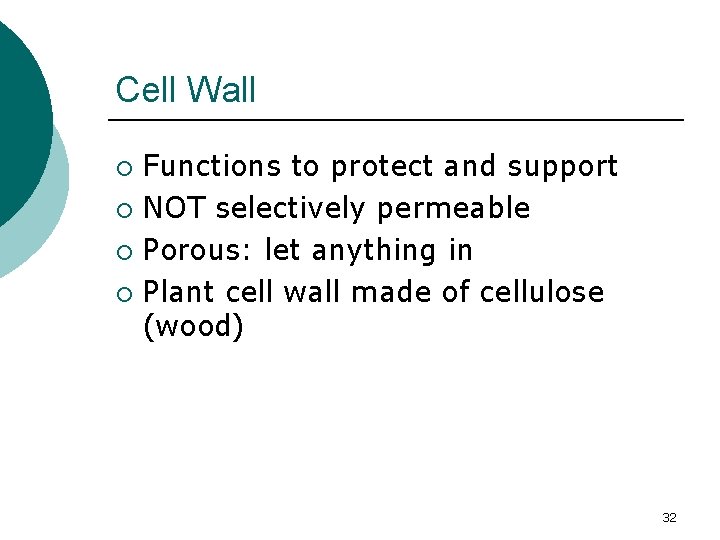 Cell Wall

- Functions to protect and support
- NOT selectively permeable
- Porous: let anything in
- Plant cell wall made of cellulose (wood)

32